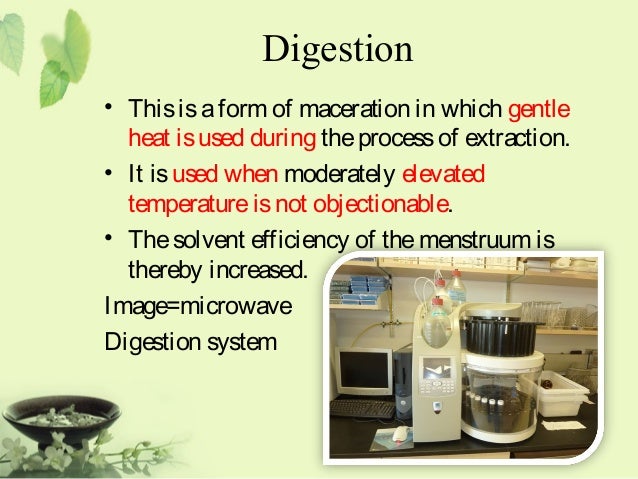 Digestion

• This is a form of maceration in which gentle heat is used during the process of extraction.

• It is used when moderately elevated temperature is not objectionable.

• The solvent efficiency of the menstruum is thereby increased.

Image=microwave Digestion system